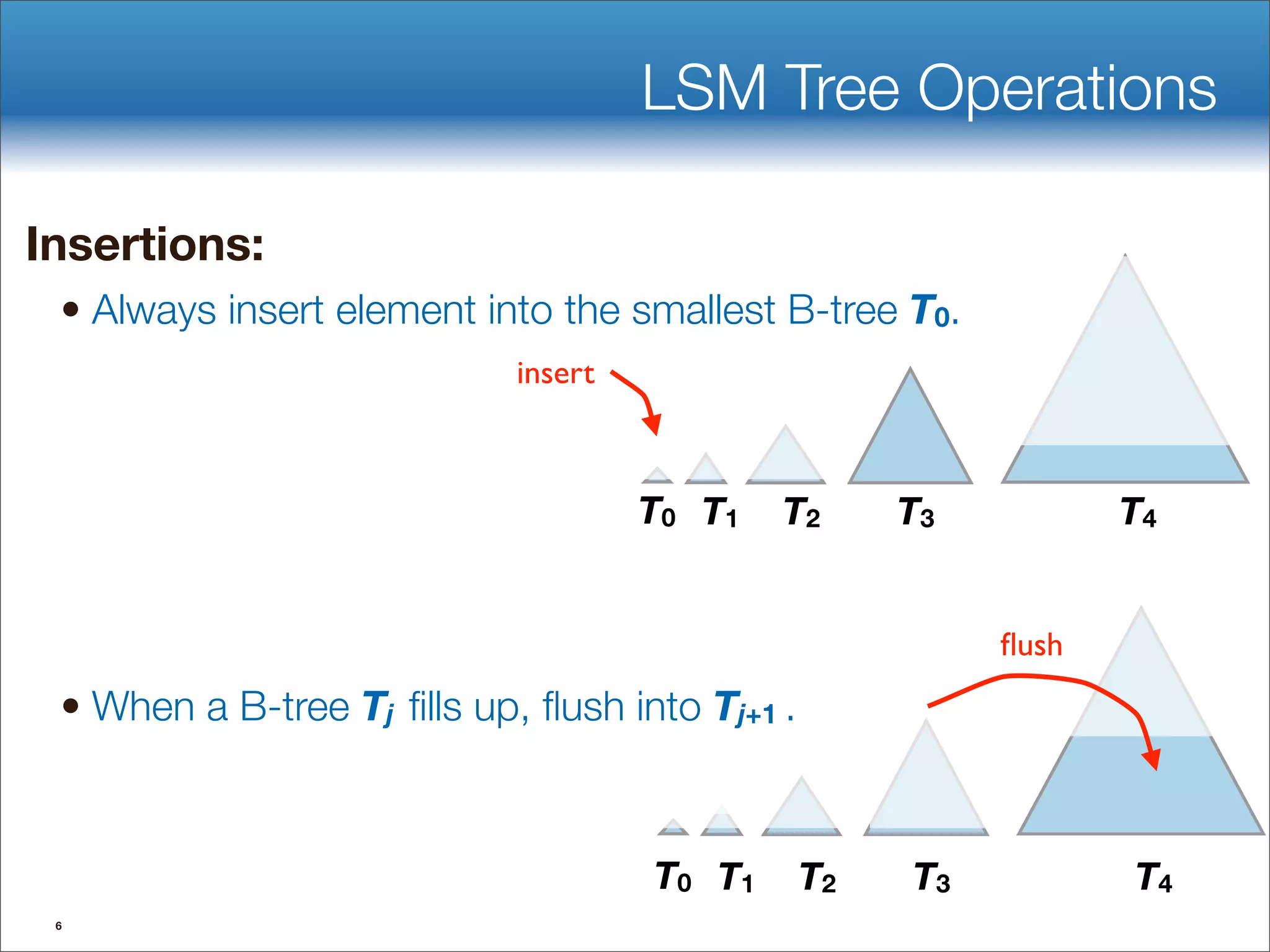 LSM Tree Operations

Insertions:

• Always insert element into the smallest B-tree $T_0$.

insert

$T_0$ $T_1$ $T_2$ $T_3$ $T_4$

• When a B-tree $T_j$ fills up, flush into $T_{j+1}$ .

flush

$T_0$ $T_1$ $T_2$ $T_3$ $T_4$

6